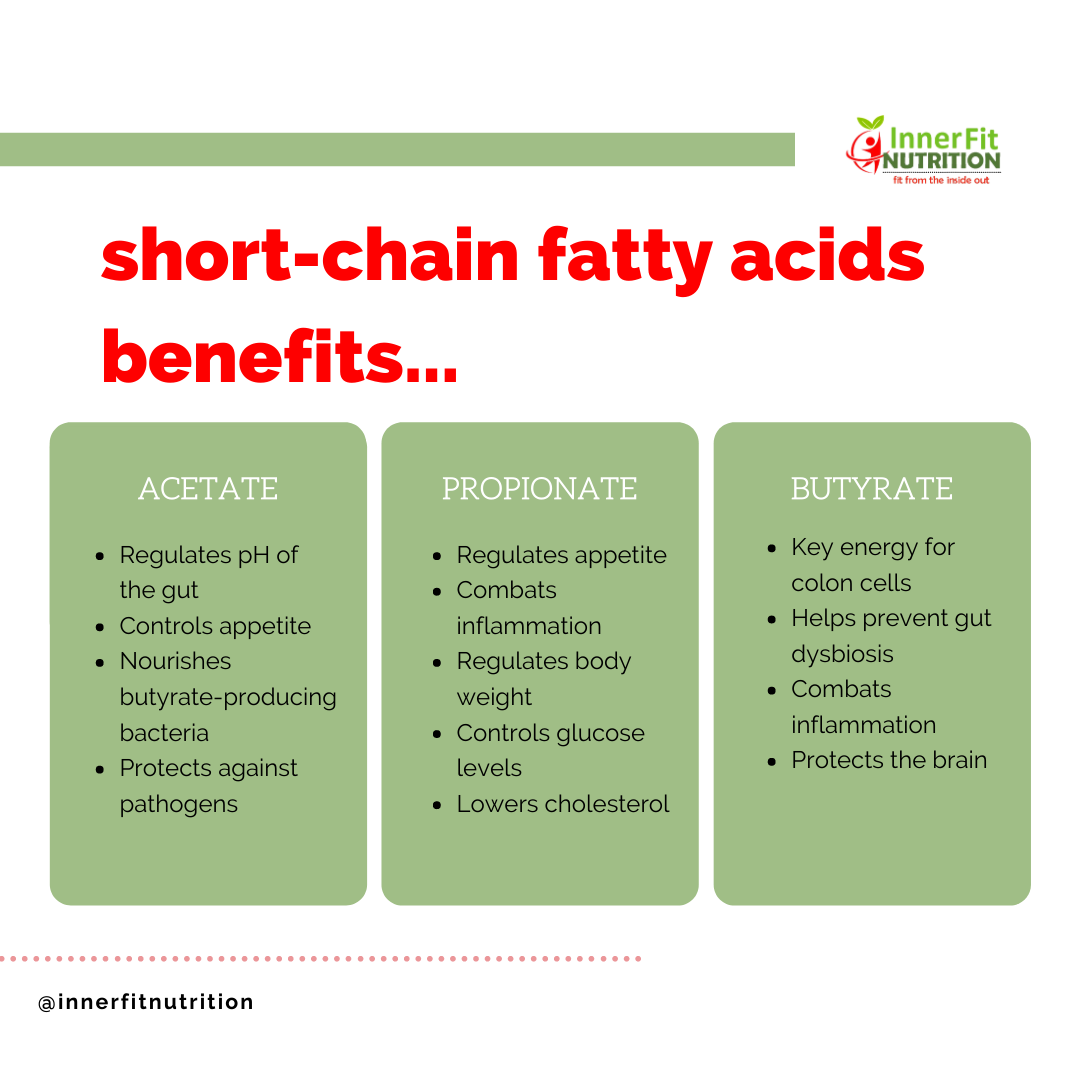 InnerFit NUTRITION
fit from the inside out

short-chain fatty acids benefits...

ACETATE

- Regulates pH of the gut
- Controls appetite
- Nourishes butyrate-producing bacteria
- Protects against pathogens

PROPIONATE

- Regulates appetite
- Combats inflammation
- Regulates body weight
- Controls glucose levels
- Lowers cholesterol

BUTYRATE

- Key energy for colon cells
- Helps prevent gut dysbiosis
- Combats inflammation
- Protects the brain

@innerfitnutrition